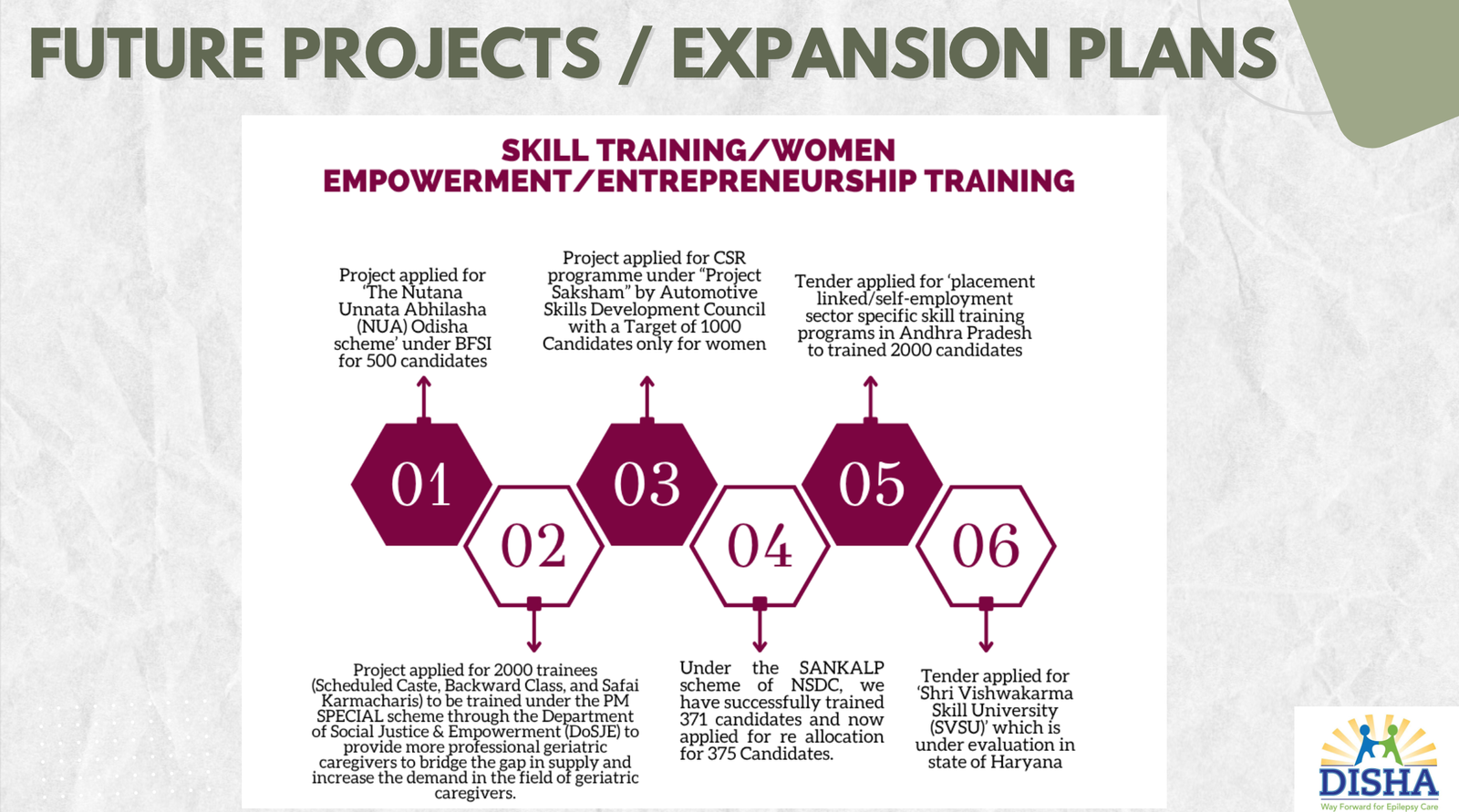 FUTURE PROJECTS / EXPANSION PLANS

SKILL TRAINING/WOMEN EMPOWERMENT/ENTREPRENEURSHIP TRAINING

Project applied for 'The Nutana Unnata Abhilasha (NUA) Odisha scheme' under BFSI for 500 candidates

Project applied for CSR programme under "Project Saksham" by Automotive Skills Development Council with a Target of 1000 Candidates only for women

Tender applied for 'placement linked/self-employment sector specific skill training programs in Andhra Pradesh to trained 2000 candidates

01

02

03

04

05

06

Project applied for 2000 trainees (Scheduled Caste, Backward Class, and Safai Karmacharis) to be trained under the PM SPECIAL scheme through the Department of Social Justice & Empowerment (DoSJE) to provide more professional geriatric caregivers to bridge the gap in supply and increase the demand in the field of geriatric caregivers.

Under the SANKALP scheme of NSDC, we have successfully trained 371 candidates and now applied for re allocation for 375 Candidates.

Tender applied for 'Shri Vishwakarma Skill University (SVSU)' which is under evaluation in state of Haryana

DISHA
Way Forward for Epilepsy Care